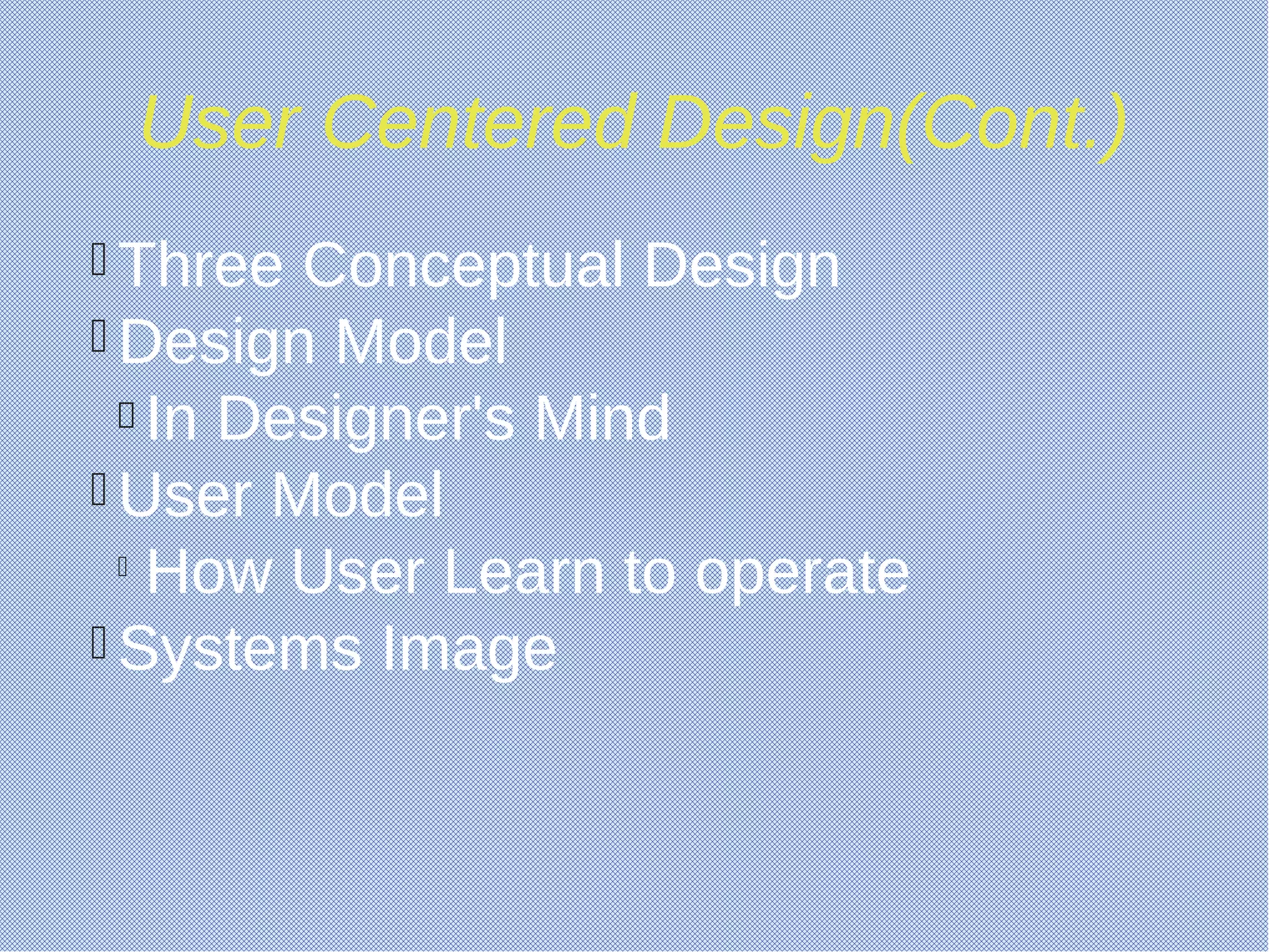 User Centered Design(Cont.)

Three Conceptual Design
Design Model
In Designer's Mind
User Model
How User Learn to operate
Systems Image